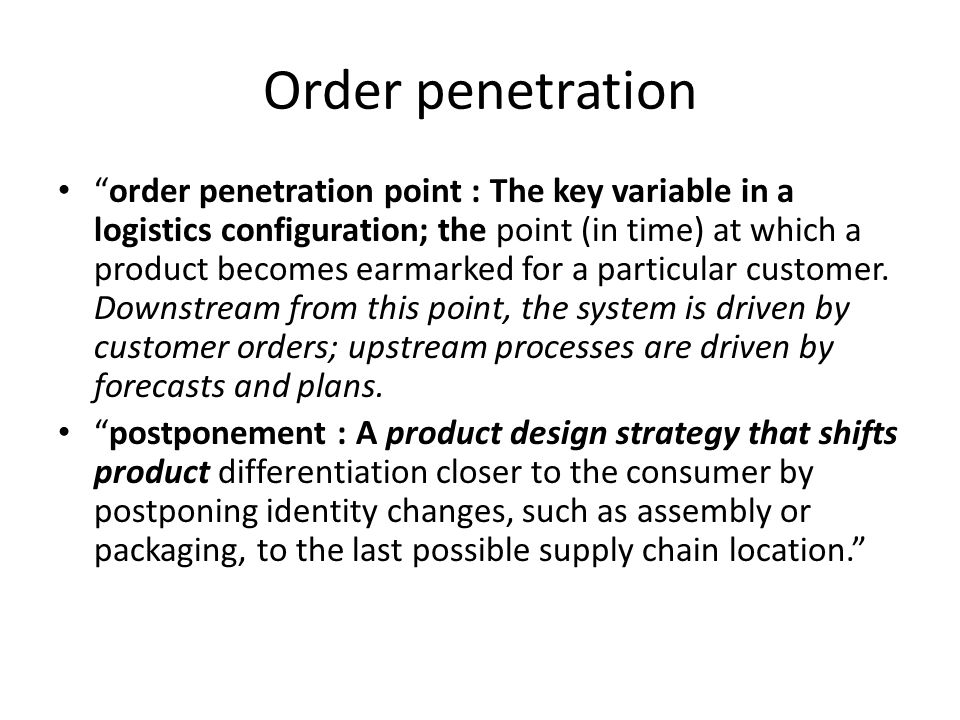 Order penetration

• “order penetration point : The key variable in a logistics configuration; the point (in time) at which a product becomes earmarked for a particular customer. Downstream from this point, the system is driven by customer orders; upstream processes are driven by forecasts and plans.

• “postponement : A product design strategy that shifts product differentiation closer to the consumer by postponing identity changes, such as assembly or packaging, to the last possible supply chain location.”